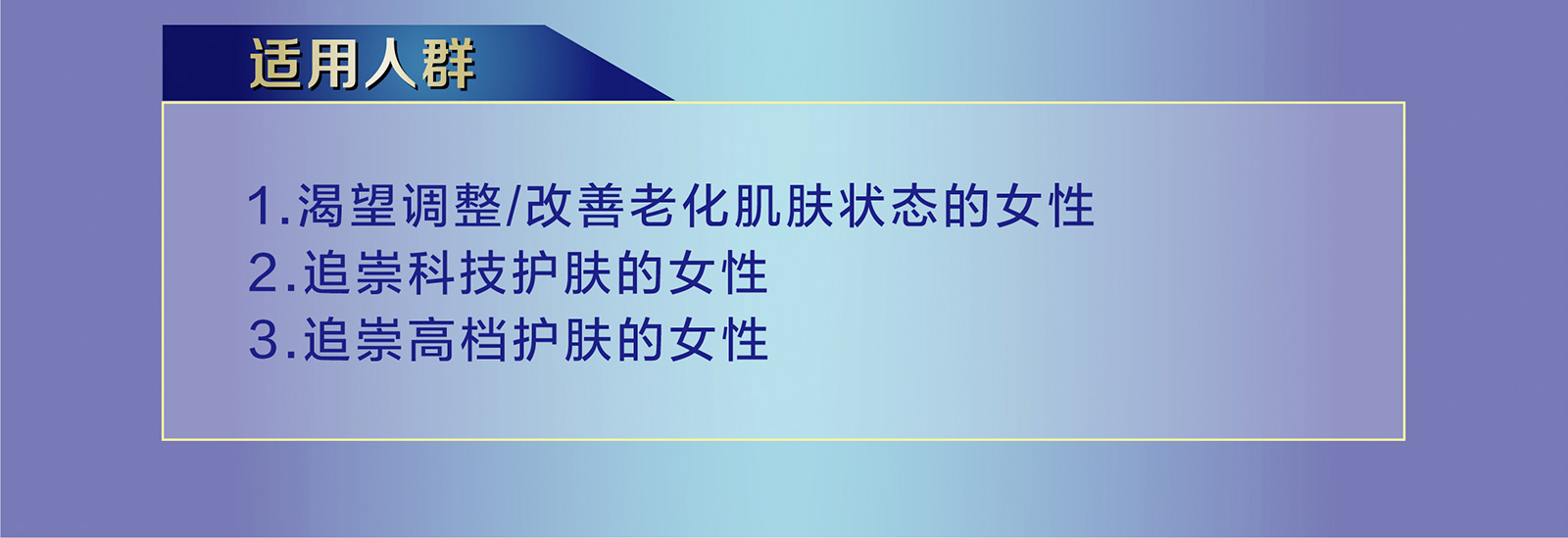 适用人群

1.渴望调整/改善老化肌肤状态的女性
2.追崇科技护肤的女性
3.追崇高档护肤的女性